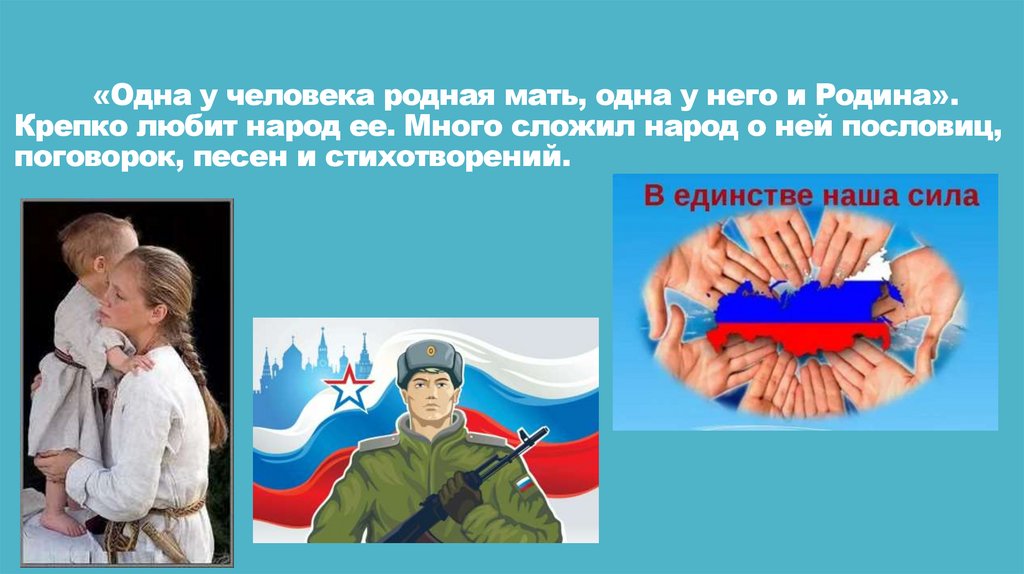 «Одна у человека родная мать, одна у него и Родина». Крепко любит народ ее. Много сложил народ о ней пословиц, поговорок, песен и стихотворений.

В единстве наша сила